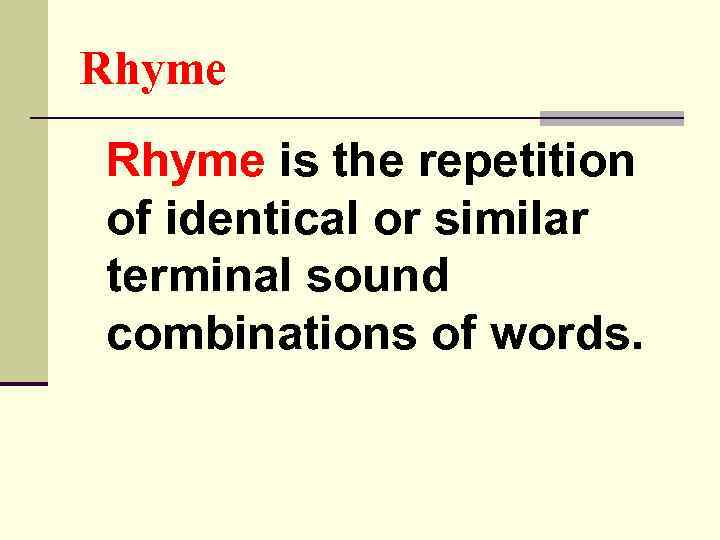 Rhyme

Rhyme is the repetition of identical or similar terminal sound combinations of words.